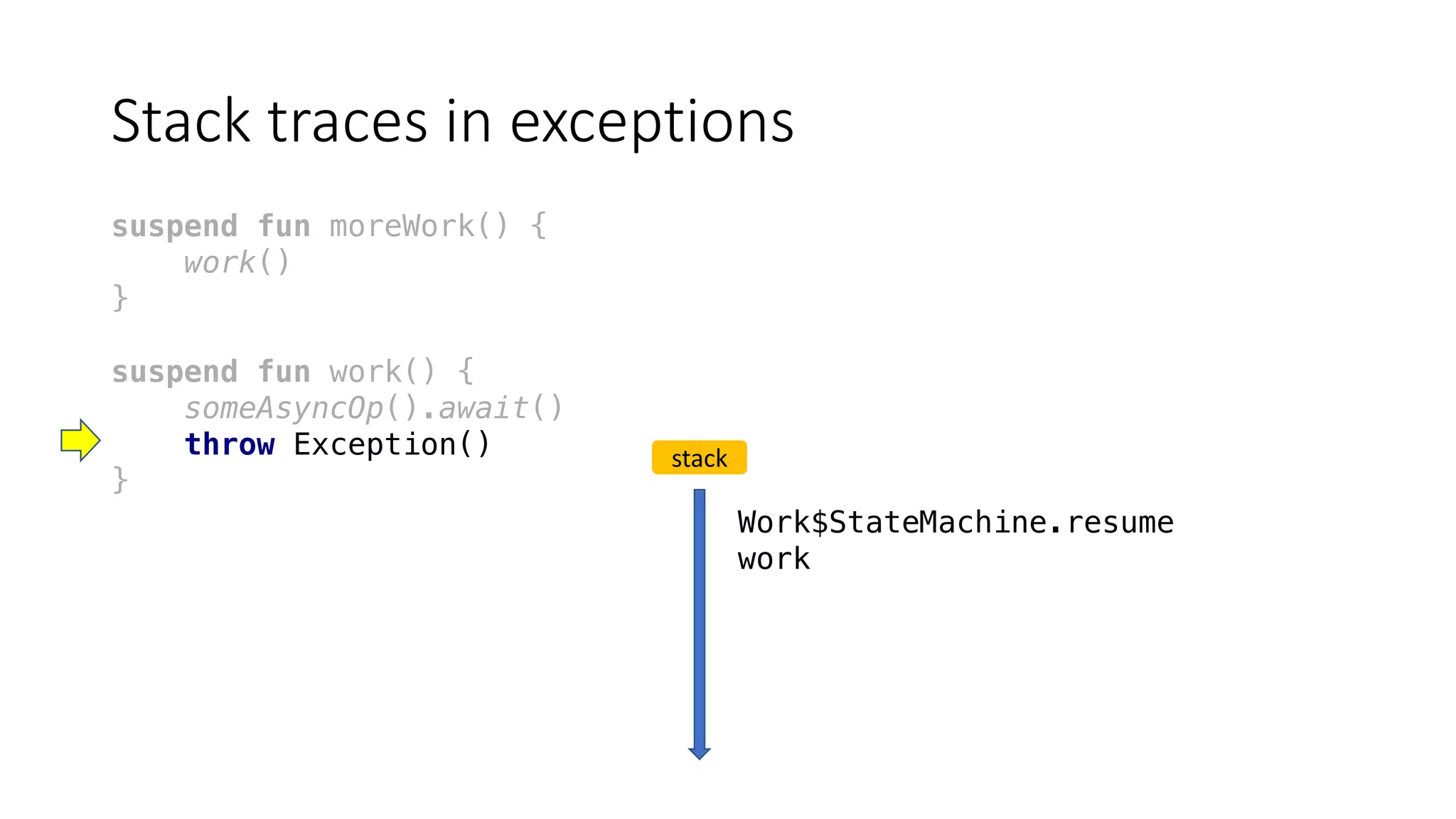 Stack traces in exceptions

suspend fun moreWork() {
    work()
}

suspend fun work() {
    someAsyncOp().await()
    throw Exception()
}

stack

Work$StateMachine.resume
work